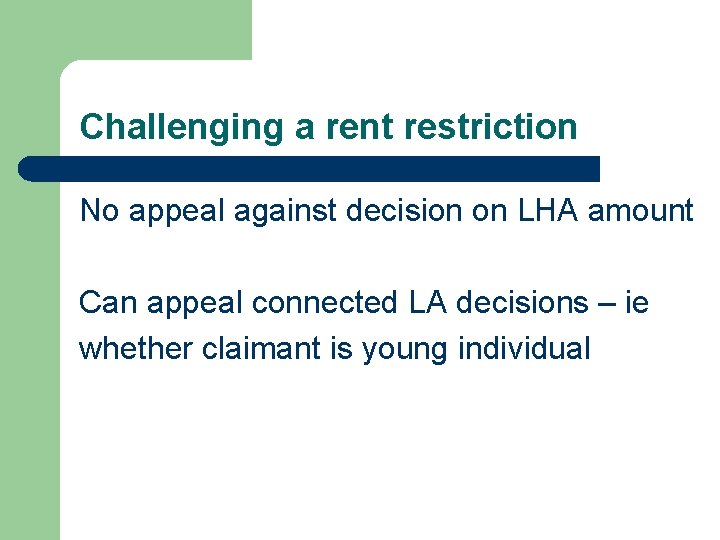 Challenging a rent restriction

No appeal against decision on LHA amount

Can appeal connected LA decisions – ie whether claimant is young individual